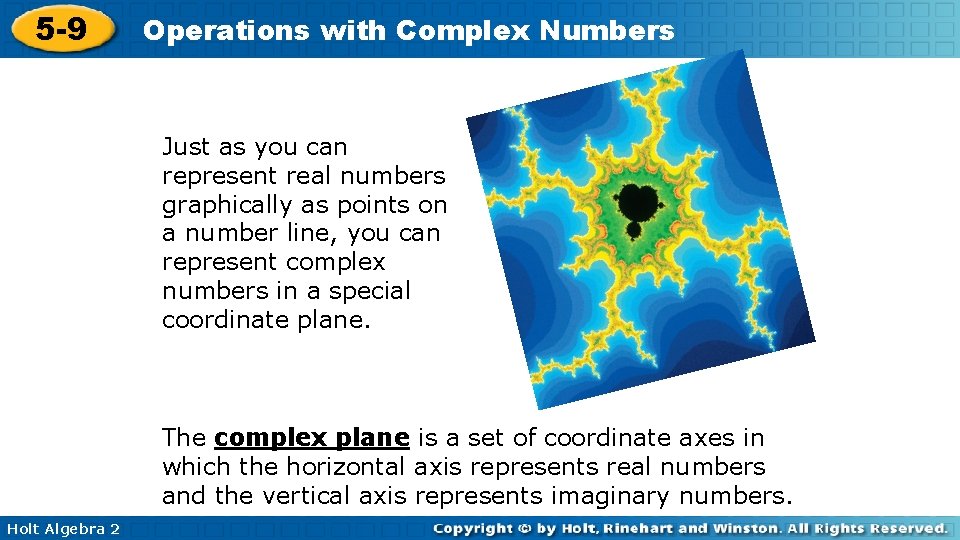 5-9 Operations with Complex Numbers

Just as you can represent real numbers graphically as points on a number line, you can represent complex numbers in a special coordinate plane.

The complex plane is a set of coordinate axes in which the horizontal axis represents real numbers and the vertical axis represents imaginary numbers.

Holt Algebra 2

Copyright © by Holt, Rinehart and Winston. All Rights Reserved.